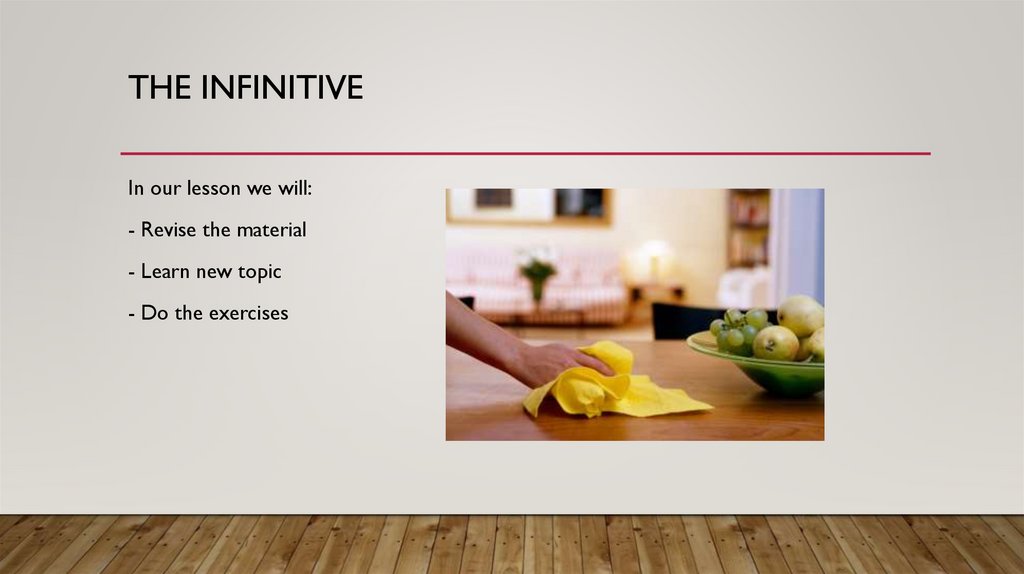 THE INFINITIVE

In our lesson we will:

- Revise the material

- Learn new topic

- Do the exercises